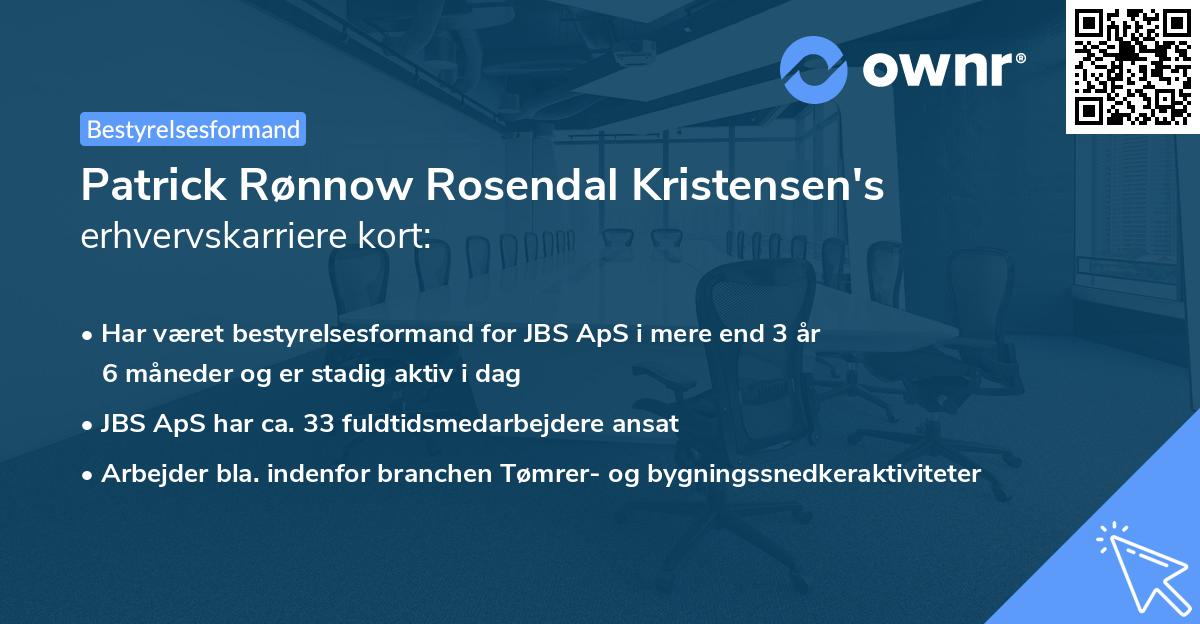 ownr®

Bestyrelsesformand

Patrick Rønnow Rosendal Kristensen's erhvervskarriere kort:

• Har været bestyrelsesformand for JBS ApS i mere end 3 år 6 måneder og er stadig aktiv i dag

• JBS ApS har ca. 33 fuldtidsmedarbejdere ansat

• Arbejder bla. indenfor branchen Tømrer- og bygningssnedkeraktiviteter